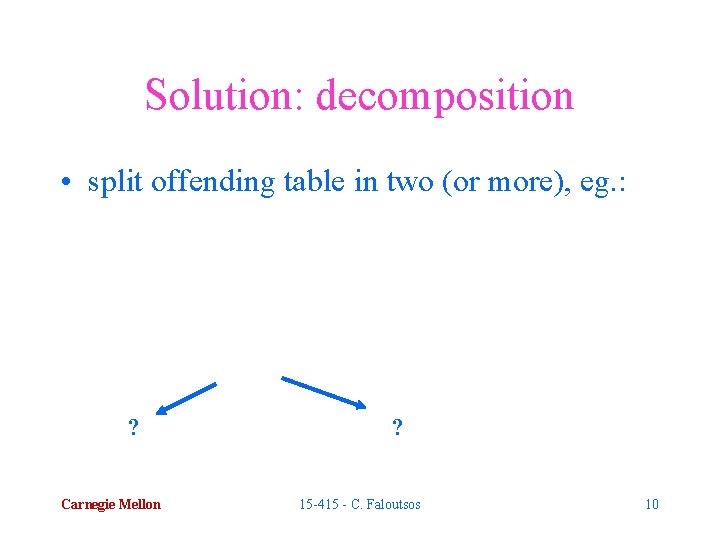 Solution: decomposition

• split offending table in two (or more), eg.:

?

?

Carnegie Mellon

15-415 - C. Faloutsos

10